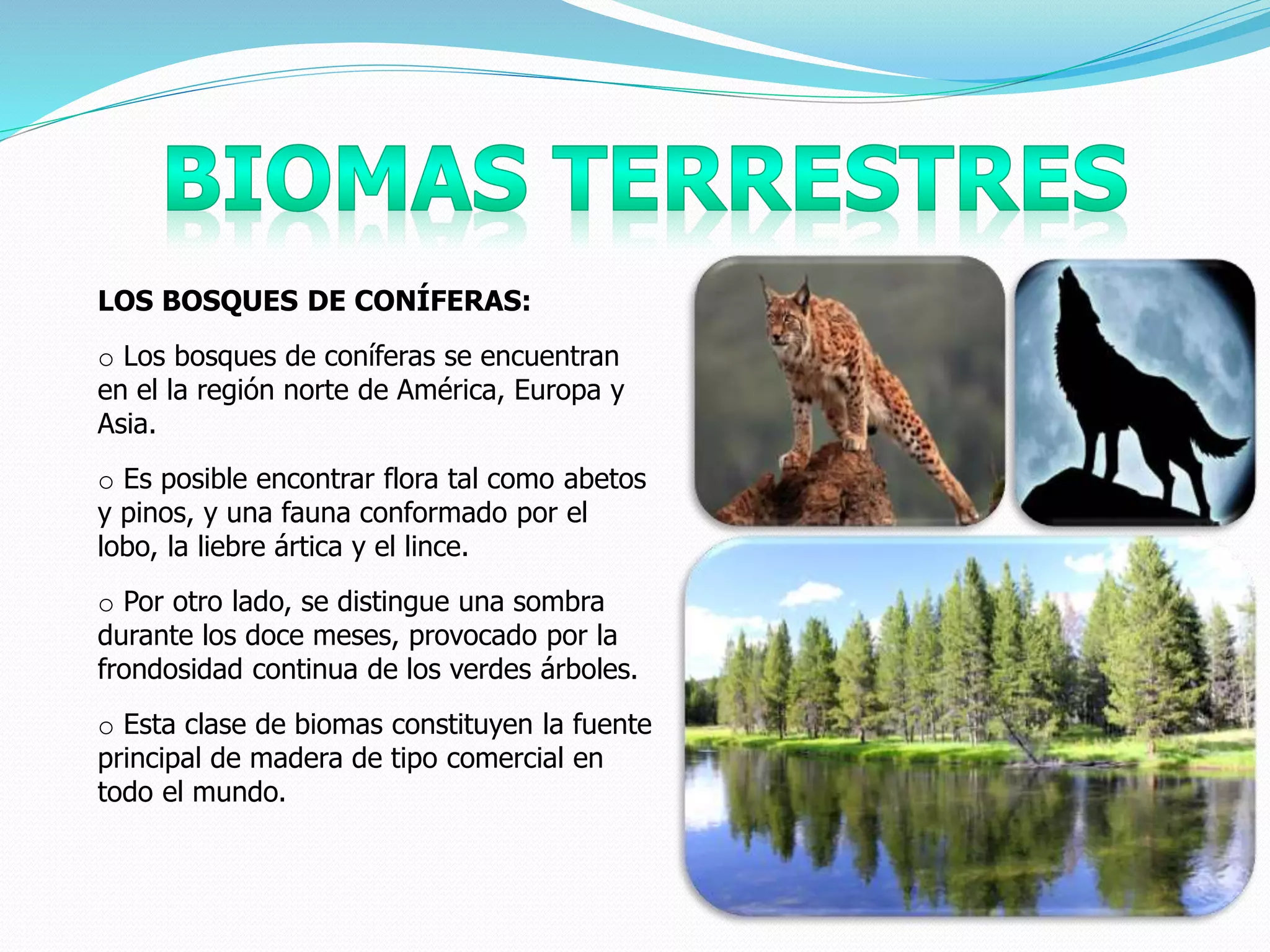 BIOMAS TERRESTRES

LOS BOSQUES DE CONÍFERAS:

○ Los bosques de coníferas se encuentran en el la región norte de América, Europa y Asia.

○ Es posible encontrar flora tal como abetos y pinos, y una fauna conformado por el lobo, la liebre ártica y el lince.

○ Por otro lado, se distingue una sombra durante los doce meses, provocado por la frondosidad continua de los verdes árboles.

○ Esta clase de biomas constituyen la fuente principal de madera de tipo comercial en todo el mundo.